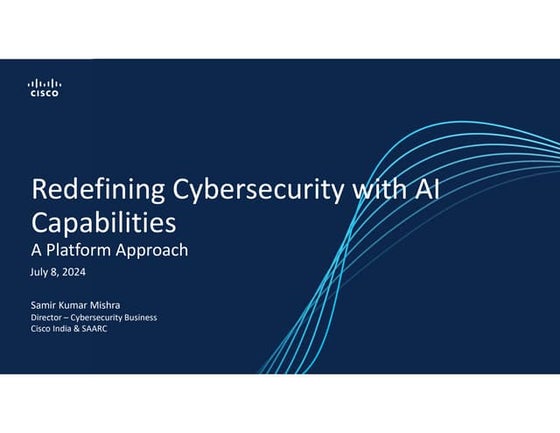 CISCO

Redefining Cybersecurity with AI Capabilities
A Platform Approach
July 8, 2024

Samir Kumar Mishra
Director – Cybersecurity Business
Cisco India & SAARC